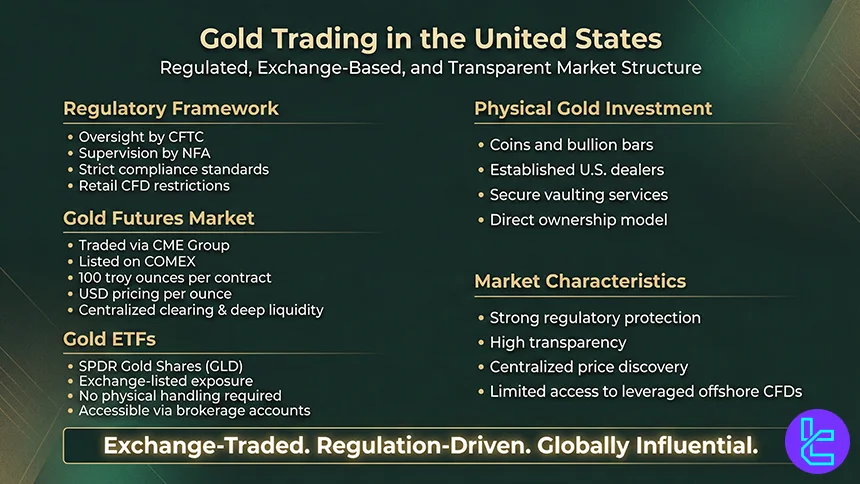 Gold Trading in the United States
Regulated, Exchange-Based, and Transparent Market Structure

Regulatory Framework
• Oversight by CFTC
• Supervision by NFA
• Strict compliance standards
• Retail CFD restrictions

Gold Futures Market
• Traded via CME Group
• Listed on COMEX
• 100 troy ounces per contract
• USD pricing per ounce
• Centralized clearing & deep liquidity

Gold ETFs
• SPDR Gold Shares (GLD)
• Exchange-listed exposure
• No physical handling required
• Accessible via brokerage accounts

Physical Gold Investment
• Coins and bullion bars
• Established U.S. dealers
• Secure vaulting services
• Direct ownership model

Market Characteristics
• Strong regulatory protection
• High transparency
• Centralized price discovery
• Limited access to leveraged offshore CFDs

Exchange-Traded. Regulation-Driven. Globally Influential.